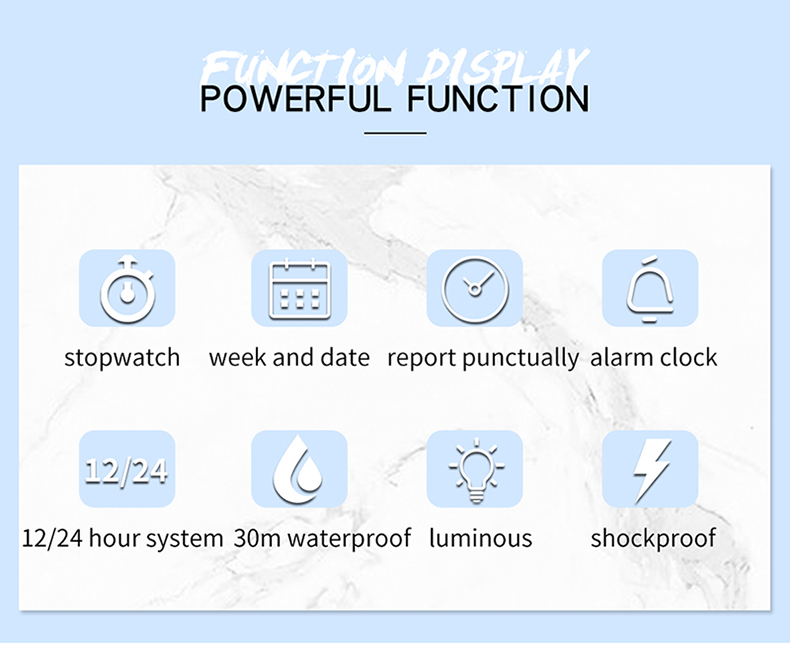 FUNCTION DISPLAY
POWERFUL FUNCTION

stopwatch
week and date
report punctually
alarm clock

12/24
12/24 hour system
30m waterproof
luminous
shockproof